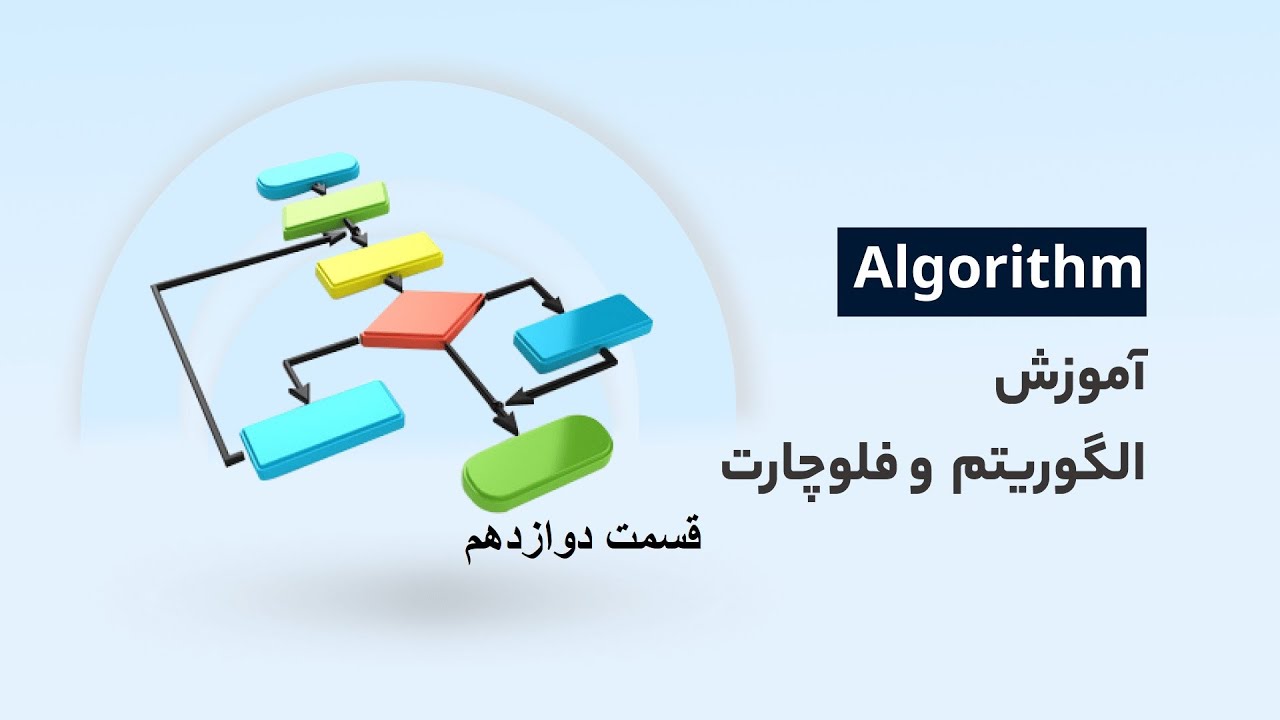 Algorithm

آموزش

الگوریتم و فلوچارت

قسمت دوازدهم